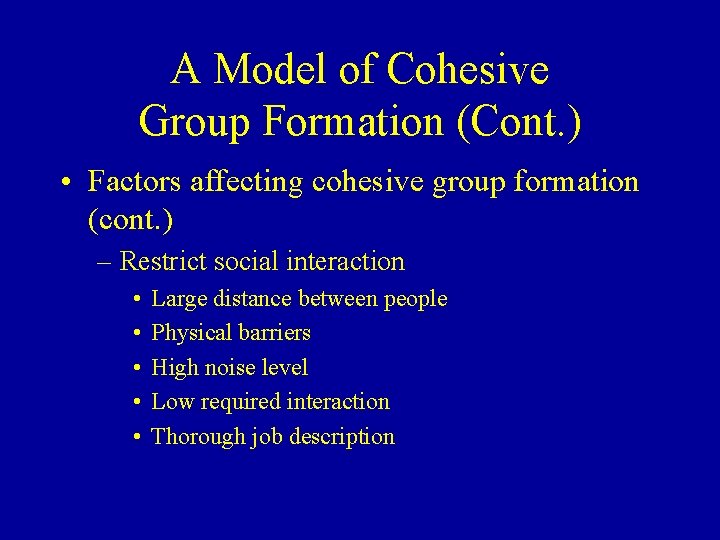 A Model of Cohesive Group Formation (Cont.)

• Factors affecting cohesive group formation (cont.)

– Restrict social interaction

• Large distance between people
• Physical barriers
• High noise level
• Low required interaction
• Thorough job description